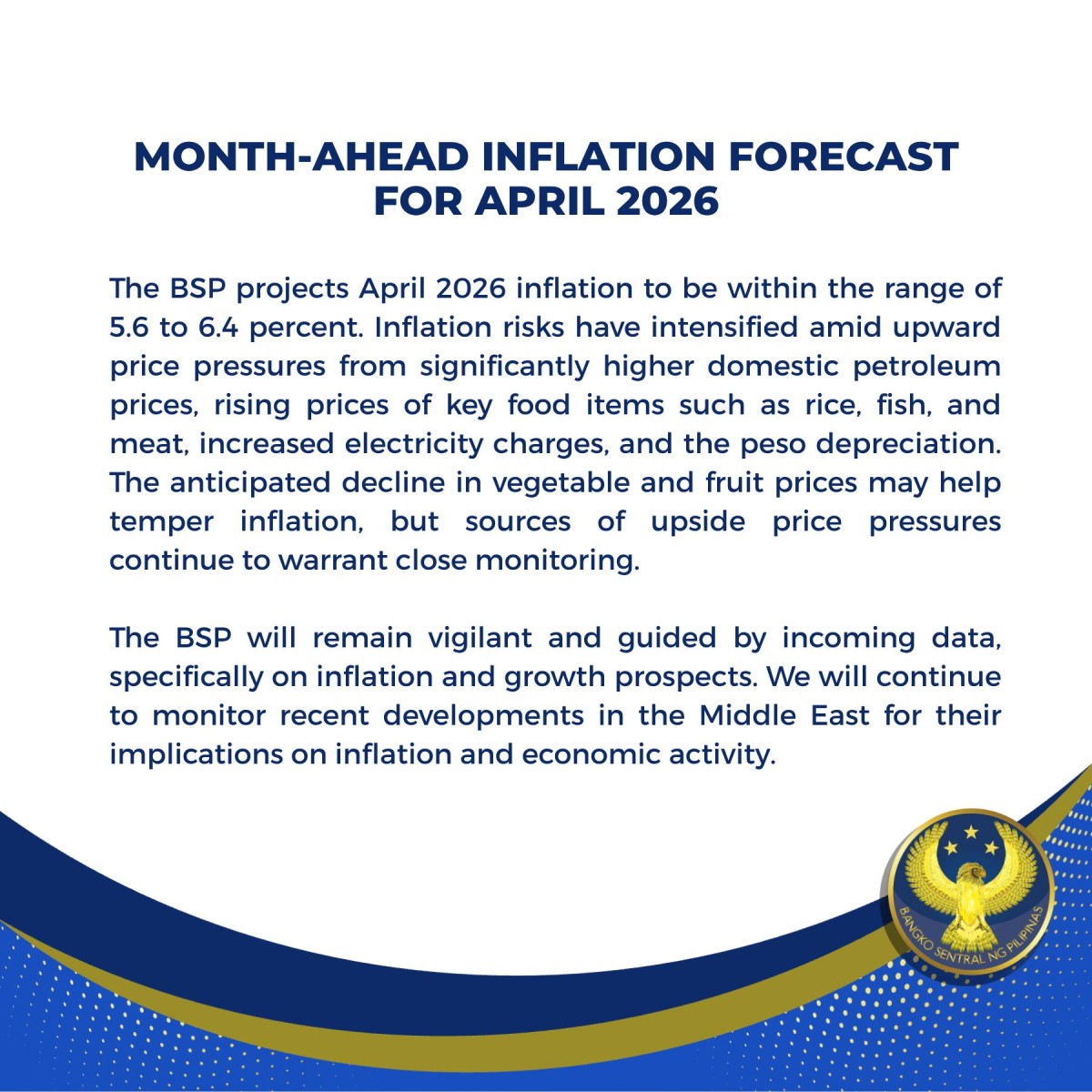 MONTH-AHEAD INFLATION FORECAST FOR APRIL 2026

The BSP projects April 2026 inflation to be within the range of 5.6 to 6.4 percent. Inflation risks have intensified amid upward price pressures from significantly higher domestic petroleum prices, rising prices of key food items such as rice, fish, and meat, increased electricity charges, and the peso depreciation. The anticipated decline in vegetable and fruit prices may help temper inflation, but sources of upside price pressures continue to warrant close monitoring.

The BSP will remain vigilant and guided by incoming data, specifically on inflation and growth prospects. We will continue to monitor recent developments in the Middle East for their implications on inflation and economic activity.

BANGKO SENTRAL NG PILIPINAS